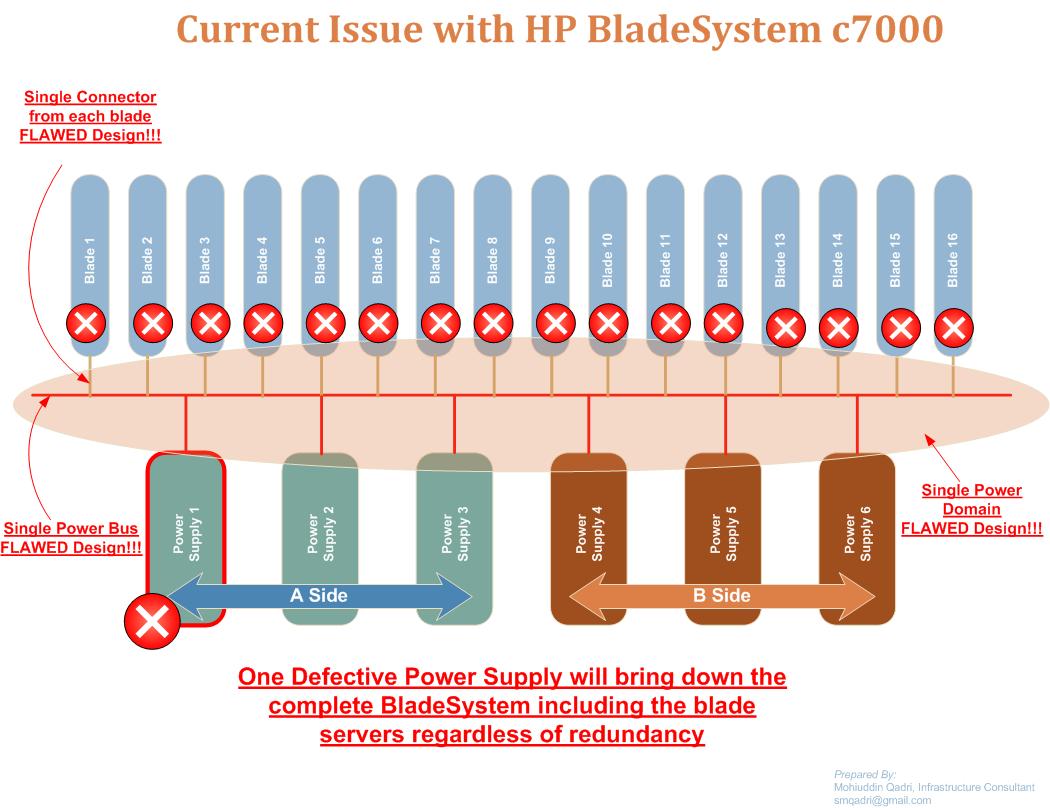 Current Issue with HP BladeSystem c7000

Single Connector from each blade FLAWED Design!!!

Blade 1
Blade 2
Blade 3
Blade 4
Blade 5
Blade 6
Blade 7
Blade 8
Blade 9
Blade 10
Blade 11
Blade 12
Blade 13
Blade 14
Blade 15
Blade 16

Single Power Bus FLAWED Design!!!

Power Supply 1
Power Supply 2
Power Supply 3
Power Supply 4
Power Supply 5
Power Supply 6

Single Power Domain FLAWED Design!!!

A Side
B Side

One Defective Power Supply will bring down the complete BladeSystem including the blade servers regardless of redundancy

Prepared By:
Mohiuddin Qadri, Infrastructure Consultant
smqadri@gmail.com